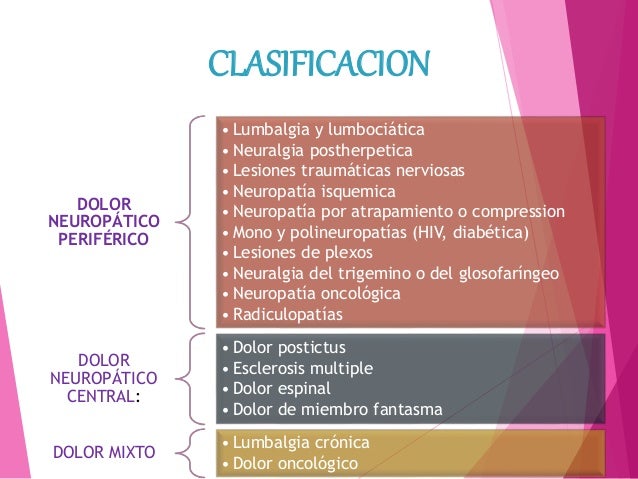 CLASIFICACION

DOLOR NEUROPÁTICO PERIFÉRICO

• Lumbalgia y lumbociática
• Neuralgia postherpetica
• Lesiones traumáticas nerviosas
• Neuropatía isquemica
• Neuropatía por atrapamiento o compression
• Mono y polineuropatías (HIV, diabética)
• Lesiones de plexos
• Neuralgia del trigemino o del glosofaríngeo
• Neuropatía oncológica
• Radiculopatías

DOLOR NEUROPÁTICO CENTRAL:

• Dolor postictus
• Esclerosis multiple
• Dolor espinal
• Dolor de miembro fantasma

DOLOR MIXTO

• Lumbalgia crónica
• Dolor oncológico